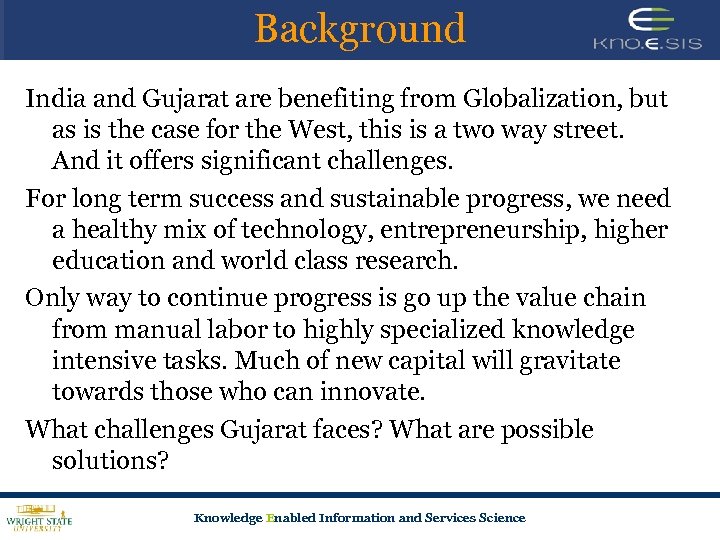 Background

KNO.E.SIS

India and Gujarat are benefiting from Globalization, but as is the case for the West, this is a two way street. And it offers significant challenges.

For long term success and sustainable progress, we need a healthy mix of technology, entrepreneurship, higher education and world class research.

Only way to continue progress is go up the value chain from manual labor to highly specialized knowledge intensive tasks. Much of new capital will gravitate towards those who can innovate.

What challenges Gujarat faces? What are possible solutions?

WRIGHT STATE UNIVERSITY

Knowledge Enabled Information and Services Science